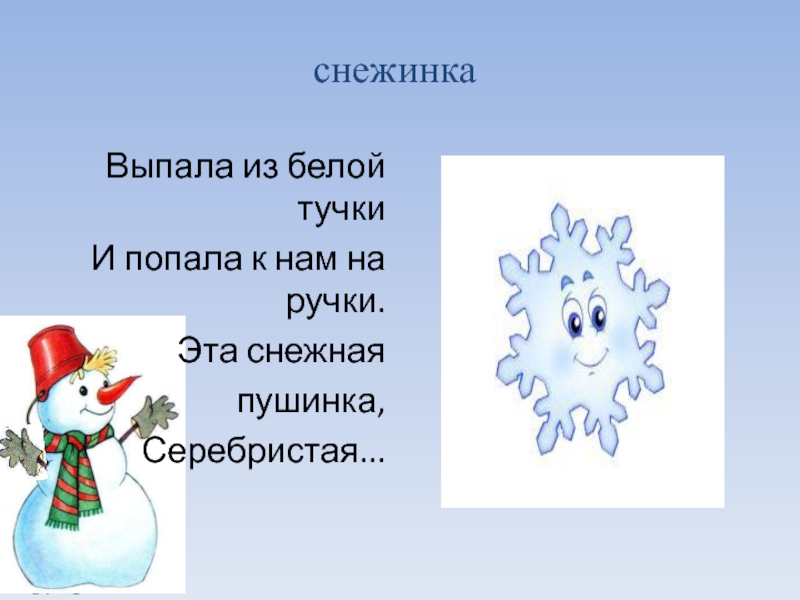 снежинка

Выпала из белой тучки
И попала к нам на ручки.
Эта снежная пушинка,
Серебристая...